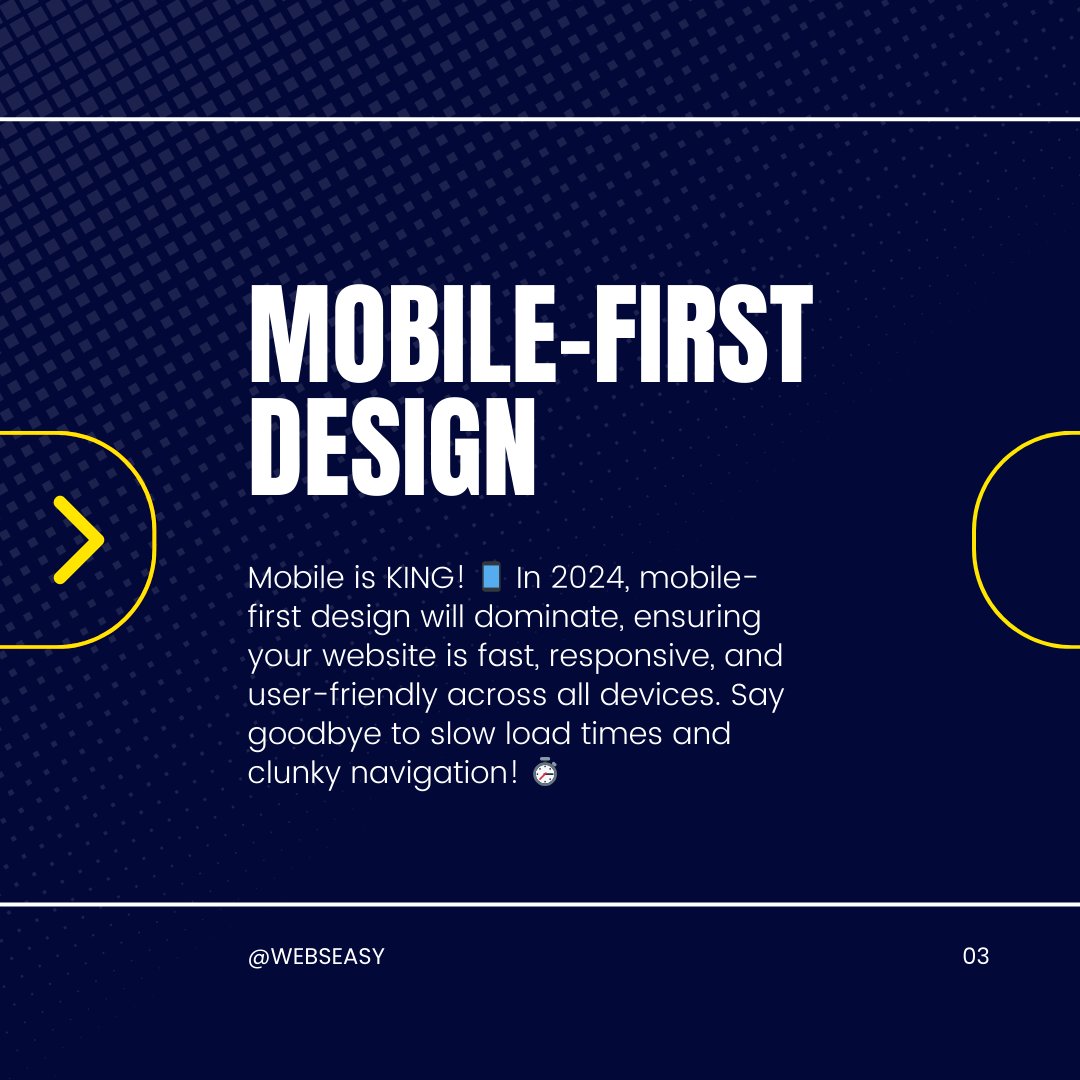 MOBILE-FIRST DESIGN

Mobile is KING! 📱 In 2024, mobile-first design will dominate, ensuring your website is fast, responsive, and user-friendly across all devices. Say goodbye to slow load times and clunky navigation! ⏱️

@WEBSEASY

03